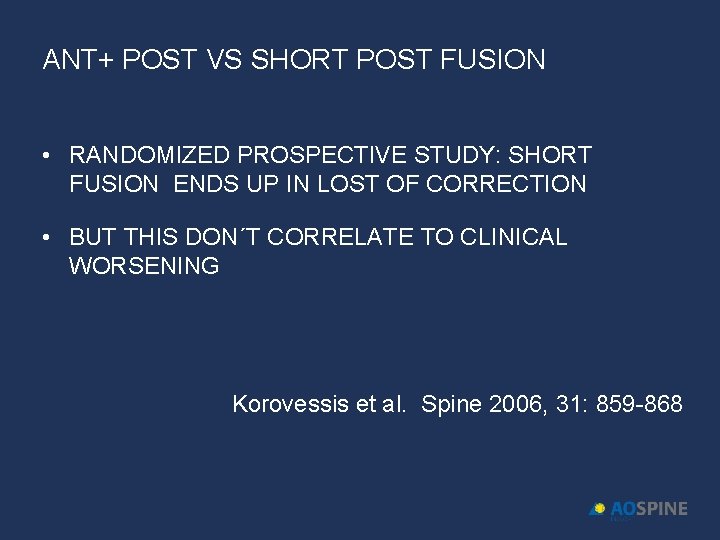 ANT+ POST VS SHORT POST FUSION

• RANDOMIZED PROSPECTIVE STUDY: SHORT FUSION ENDS UP IN LOST OF CORRECTION

• BUT THIS DON´T CORRELATE TO CLINICAL WORSENING

Korovessis et al. Spine 2006, 31: 859-868

AOSPINE